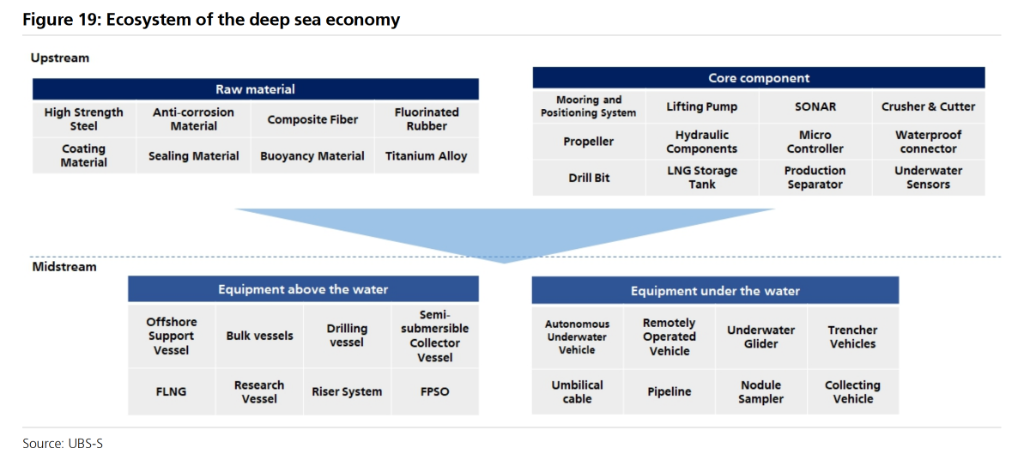 Figure 19: Ecosystem of the deep sea economy

Upstream

| Raw material | | | |
|---|---|---|---|
| High Strength Steel | Anti-corrosion Material | Composite Fiber | Fluorinated Rubber |
| Coating Material | Sealing Material | Buoyancy Material | Titanium Alloy |

| Core component | | | |
|---|---|---|---|
| Mooring and Positioning System | Lifting Pump | SONAR | Crusher & Cutter |
| Propeller | Hydraulic Components | Micro Controller | Waterproof connector |
| Drill Bit | LNG Storage Tank | Production Separator | Underwater Sensors |

Midstream

| Equipment above the water | | | |
|---|---|---|---|
| Offshore Support Vessel | Bulk vessels | Drilling vessel | Semi-submersible Collector Vessel |
| FLNG | Research Vessel | Riser System | FPSO |

| Equipment under the water | | | |
|---|---|---|---|
| Autonomous Underwater Vehicle | Remotely Operated Vehicle | Underwater Glider | Trencher Vehicles |
| Umbilical cable | Pipeline | Nodule Sampler | Collecting Vehicle |

Source: UBS-S